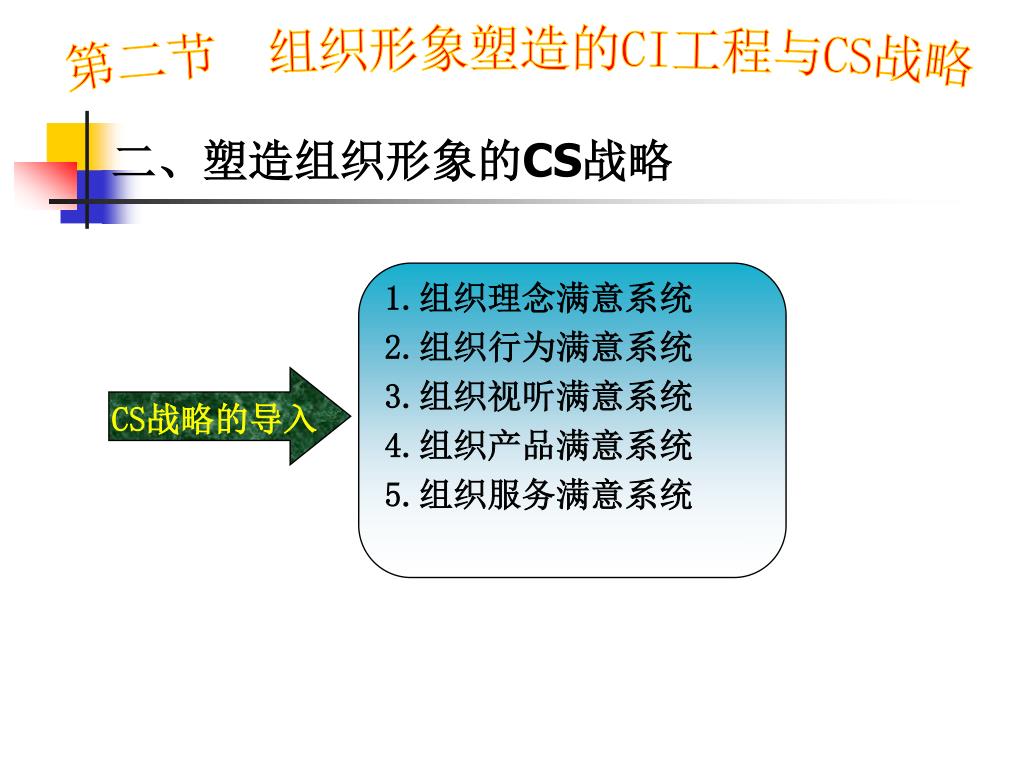 第二节　组织形象塑造的CI工程与CS战略

二、塑造组织形象的CS战略

CS战略的导入

1.组织理念满意系统
2.组织行为满意系统
3.组织视听满意系统
4.组织产品满意系统
5.组织服务满意系统